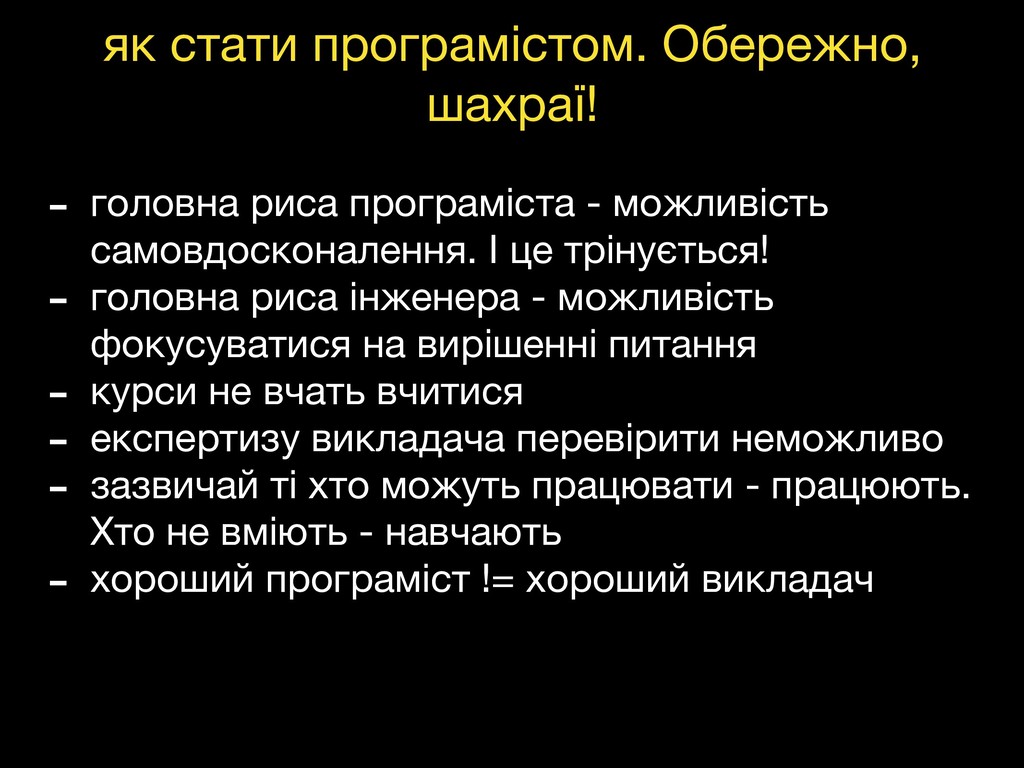 як стати програмістом. Обережно, шахраї!

- головна риса програміста - можливість самовдосконалення. І це трінується!
- головна риса інженера - можливість фокусуватися на вирішенні питання
- курси не вчать вчитися
- експертизу викладача перевірити неможливо
- зазвичай ті хто можуть працювати - працюють. Хто не вміють - навчають
- хороший програміст != хороший викладач